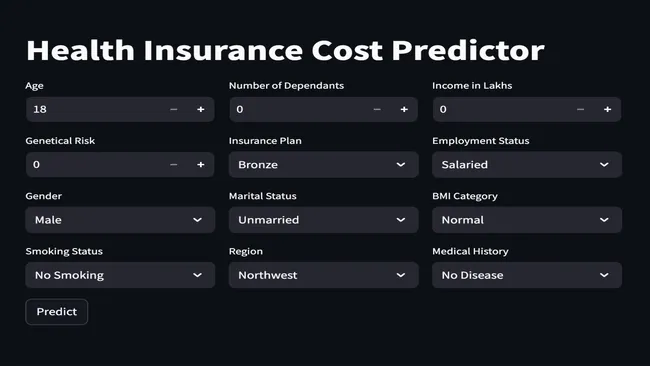 Health Insurance Cost Predictor

Age
18 − +

Number of Dependants
0 − +

Income in Lakhs
0 − +

Genetical Risk
0 − +

Insurance Plan
Bronze

Employment Status
Salaried

Gender
Male

Marital Status
Unmarried

BMI Category
Normal

Smoking Status
No Smoking

Region
Northwest

Medical History
No Disease

Predict